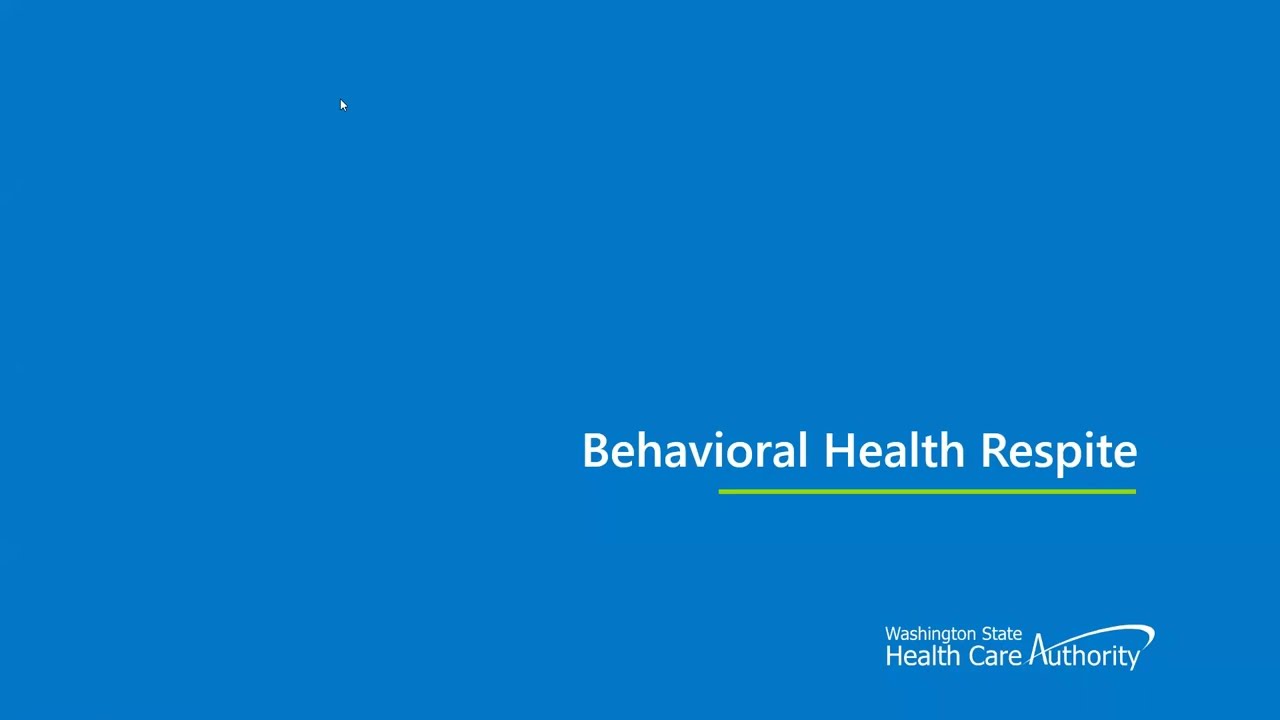 Behavioral Health Respite

Washington State
Health Care Authority